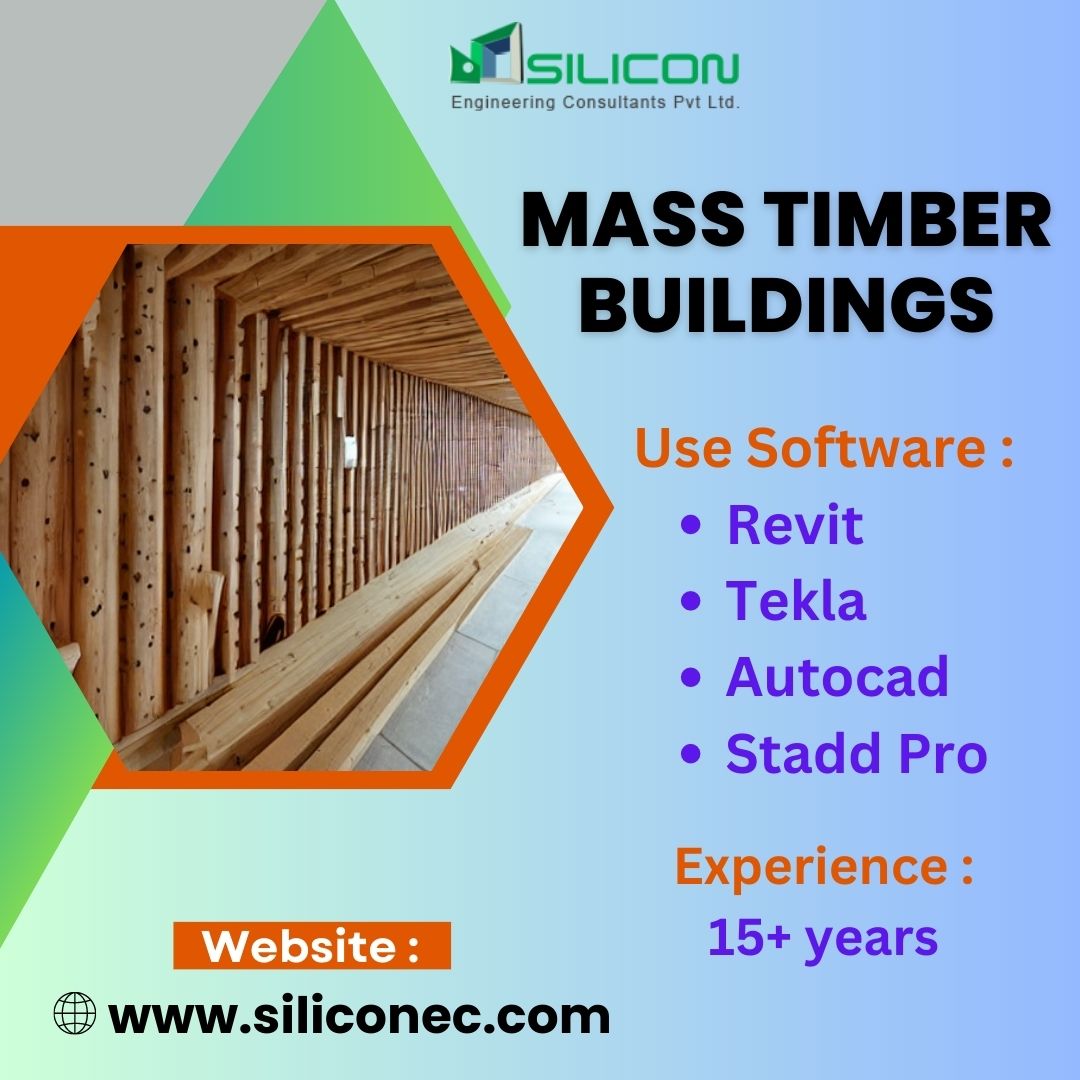 SILICON
Engineering Consultants Pvt Ltd.

MASS TIMBER BUILDINGS

Use Software :
• Revit
• Tekla
• Autocad
• Stadd Pro

Experience :
15+ years

Website :
www.siliconec.com